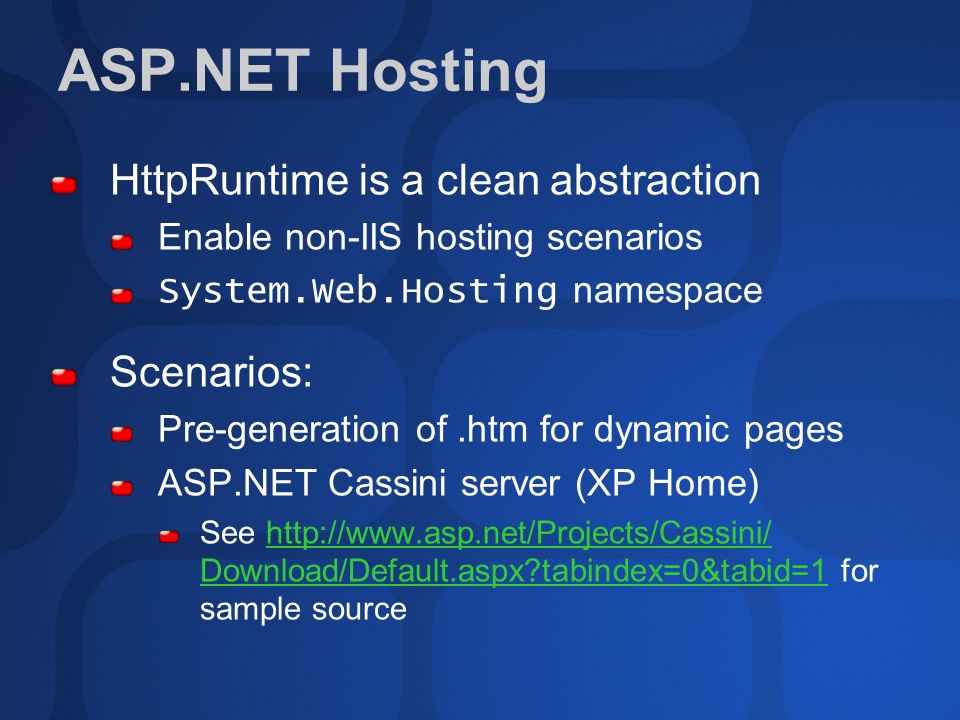 ASP.NET Hosting

HttpRuntime is a clean abstraction

Enable non-IIS hosting scenarios

System.Web.Hosting namespace

Scenarios:

Pre-generation of .htm for dynamic pages

ASP.NET Cassini server (XP Home)

See http://www.asp.net/Projects/Cassini/Download/Default.aspx?tabindex=0&tabid=1 for sample source